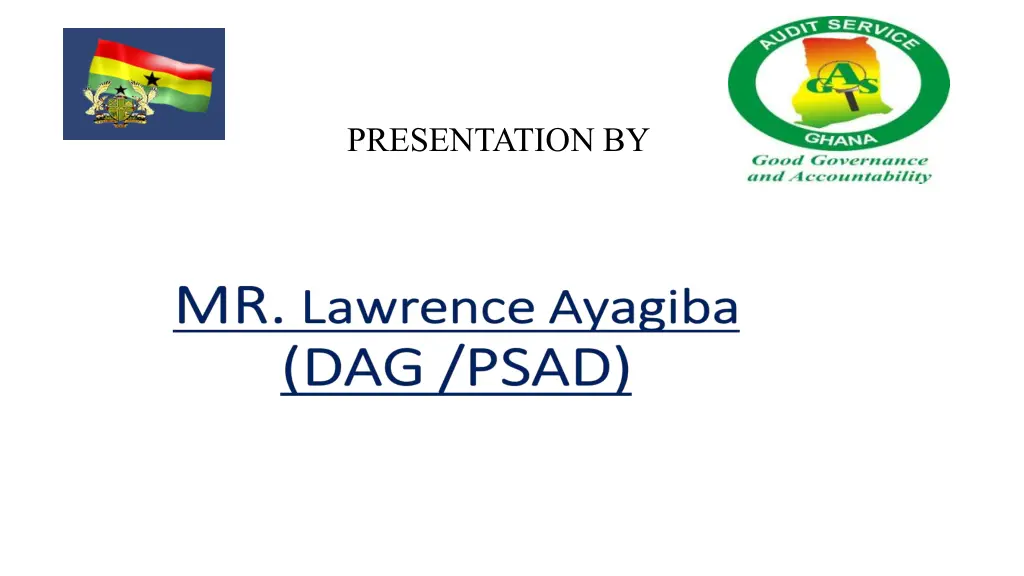 AUDIT SERVICE
GAS
GHANA
Good Governance and Accountability

PRESENTATION BY

MR. Lawrence Ayagiba (DAG /PSAD)